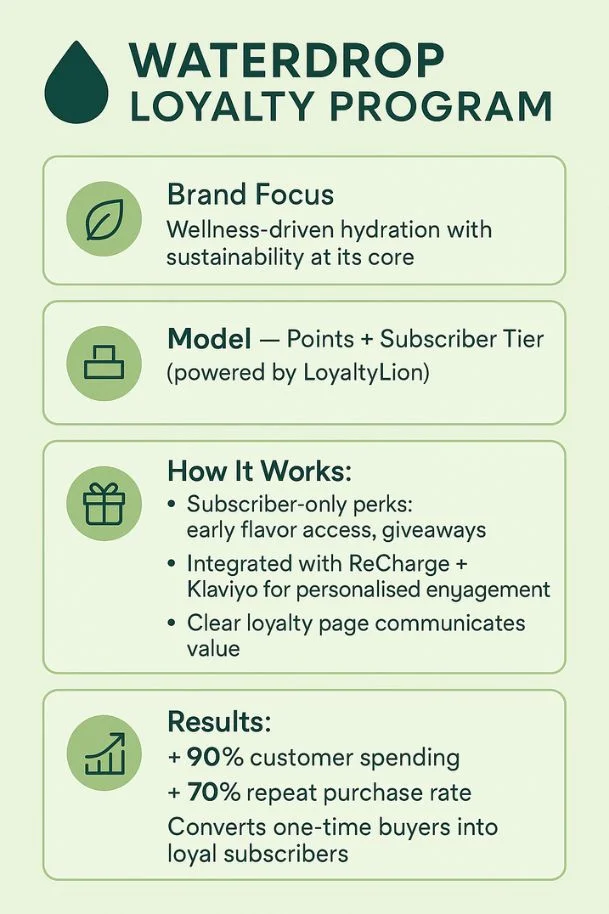 WATERDROP
LOYALTY PROGRAM

Brand Focus
Wellness-driven hydration with sustainability at its core

Model — Points + Subscriber Tier (powered by LoyaltyLion)

How It Works:
• Subscriber-only perks: early flavor access, giveaways
• Integrated with ReCharge + Klaviyo for personalised enyagement
• Clear loyalty page communicates value

Results:
+ 90% customer spending
+ 70% repeat purchase rate
Converts one-time buyers into loyal subscribers